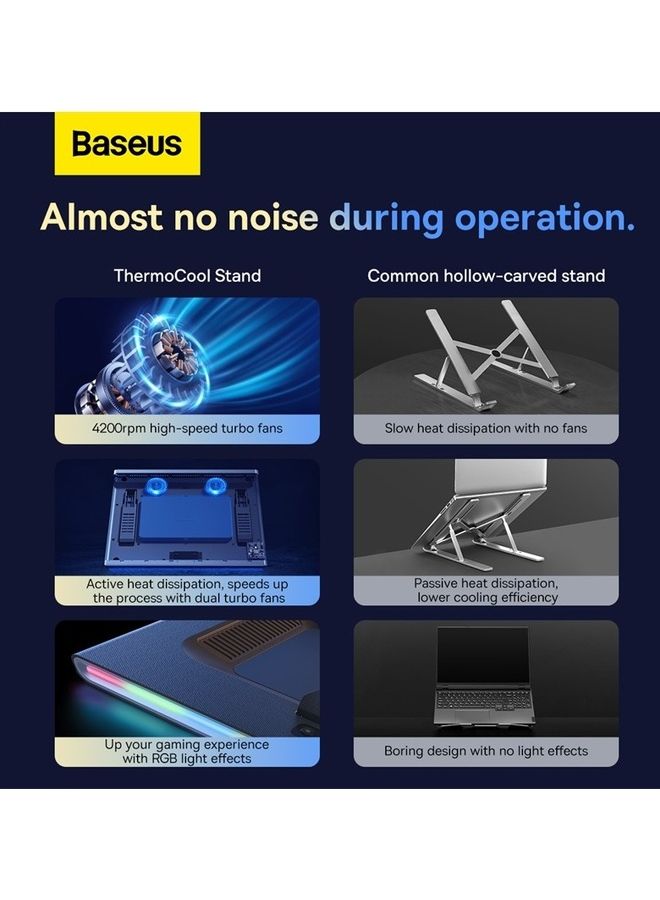 Baseus

Almost no noise during operation.

ThermoCool Stand

4200rpm high-speed turbo fans

Active heat dissipation, speeds up the process with dual turbo fans

Up your gaming experience with RGB light effects

Common hollow-carved stand

Slow heat dissipation with no fans

Passive heat dissipation, lower cooling efficiency

Boring design with no light effects